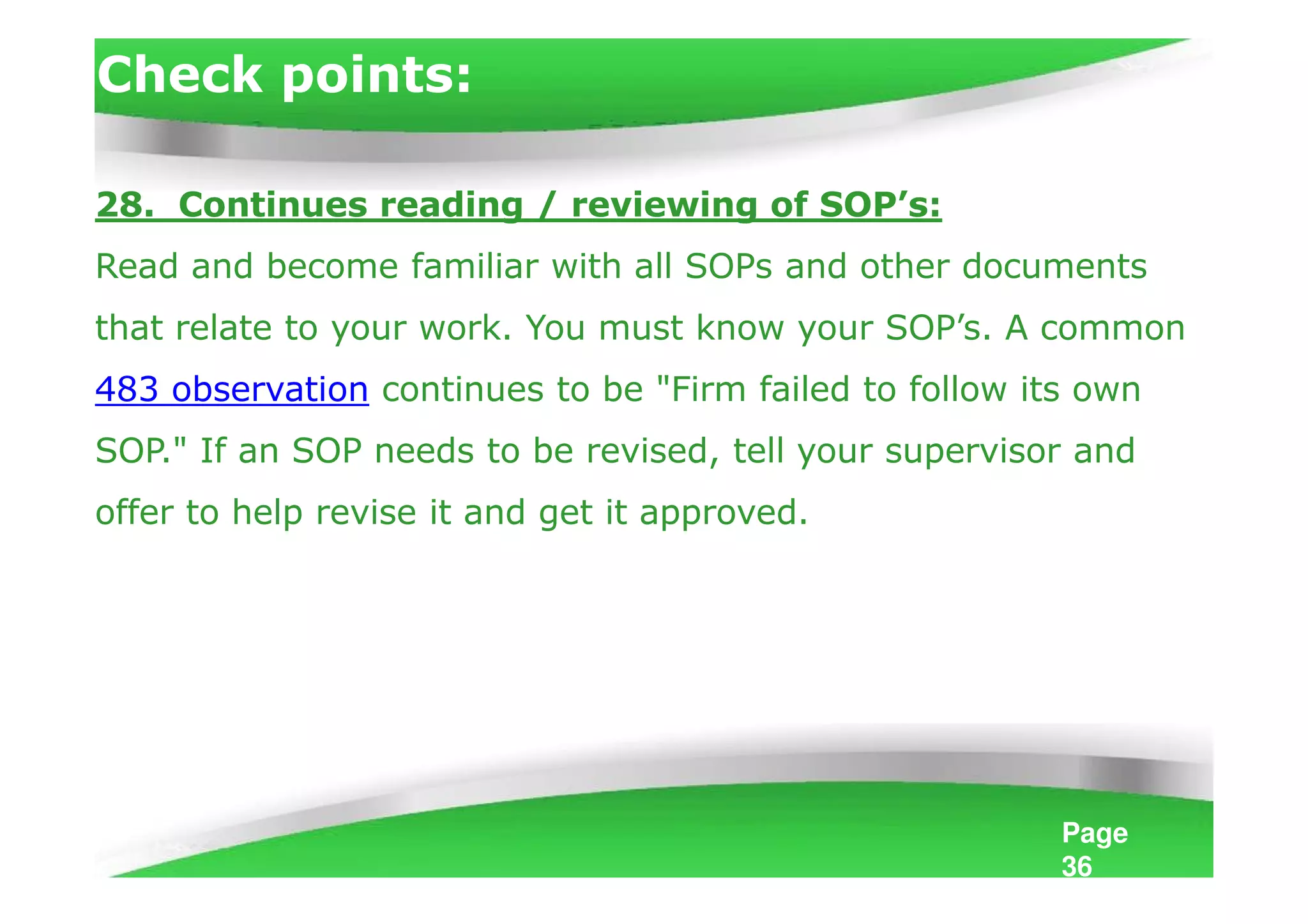 Check points:

28. Continues reading / reviewing of SOP’s:

Read and become familiar with all SOPs and other documents that relate to your work. You must know your SOP’s. A common 483 observation continues to be "Firm failed to follow its own SOP." If an SOP needs to be revised, tell your supervisor and offer to help revise it and get it approved.

Page 36